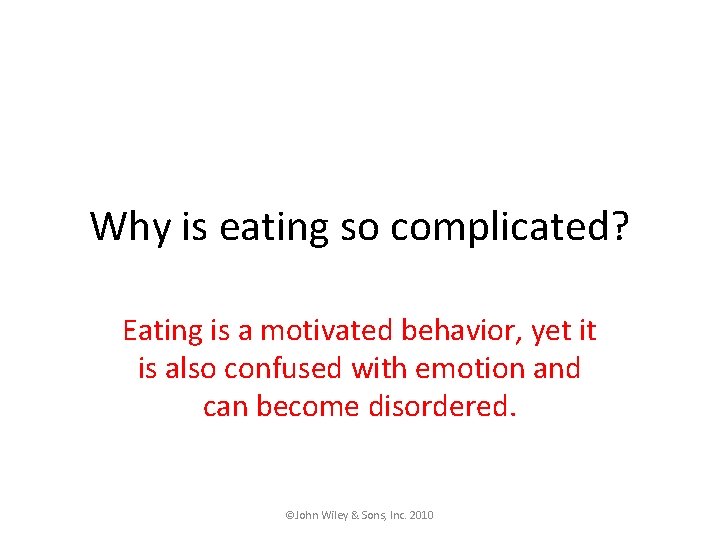 Why is eating so complicated?

Eating is a motivated behavior, yet it is also confused with emotion and can become disordered.

©John Wiley & Sons, Inc. 2010